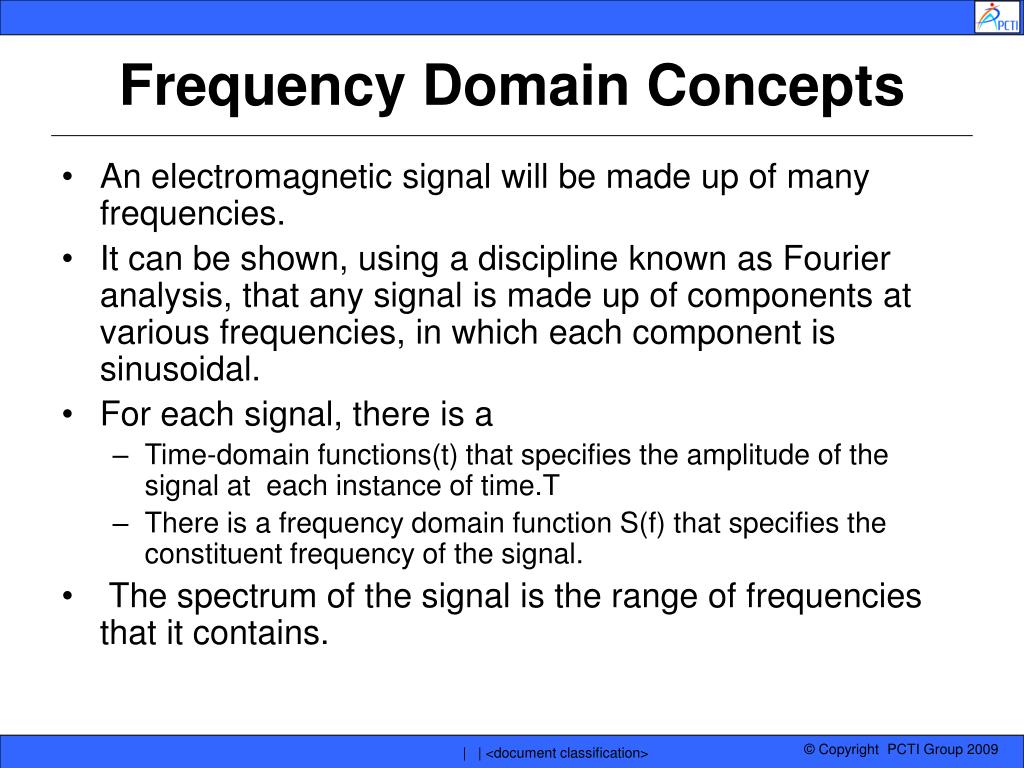 PCTI

Frequency Domain Concepts

• An electromagnetic signal will be made up of many frequencies.
• It can be shown, using a discipline known as Fourier analysis, that any signal is made up of components at various frequencies, in which each component is sinusoidal.
• For each signal, there is a
– Time-domain functions(t) that specifies the amplitude of the signal at each instance of time.T
– There is a frequency domain function S(f) that specifies the constituent frequency of the signal.
• The spectrum of the signal is the range of frequencies that it contains.

| | <document classification>

© Copyright PCTI Group 2009